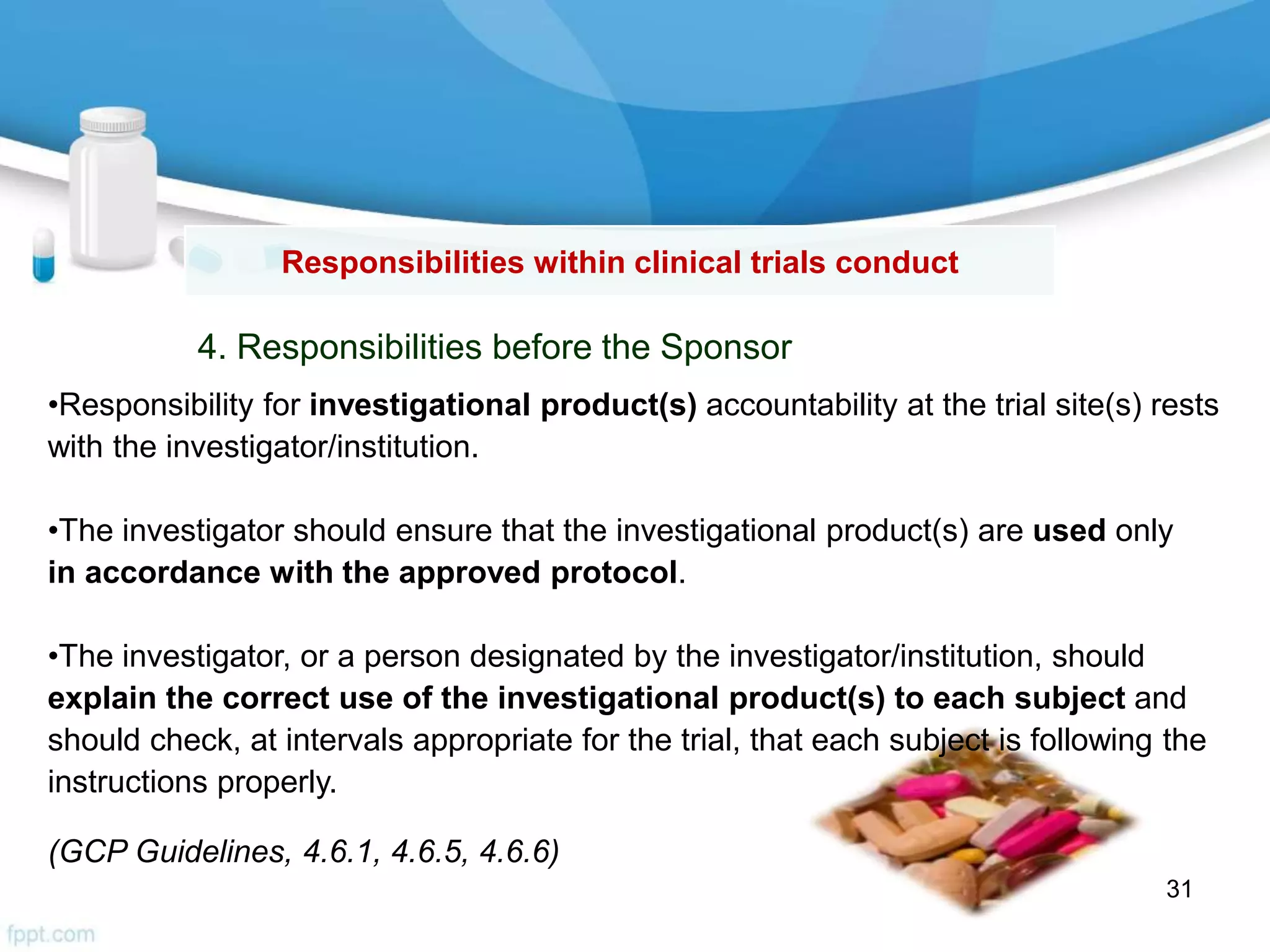 Responsibilities within clinical trials conduct

4. Responsibilities before the Sponsor

•Responsibility for investigational product(s) accountability at the trial site(s) rests with the investigator/institution.

•The investigator should ensure that the investigational product(s) are used only in accordance with the approved protocol.

•The investigator, or a person designated by the investigator/institution, should explain the correct use of the investigational product(s) to each subject and should check, at intervals appropriate for the trial, that each subject is following the instructions properly.

(GCP Guidelines, 4.6.1, 4.6.5, 4.6.6)

31

fppt.com